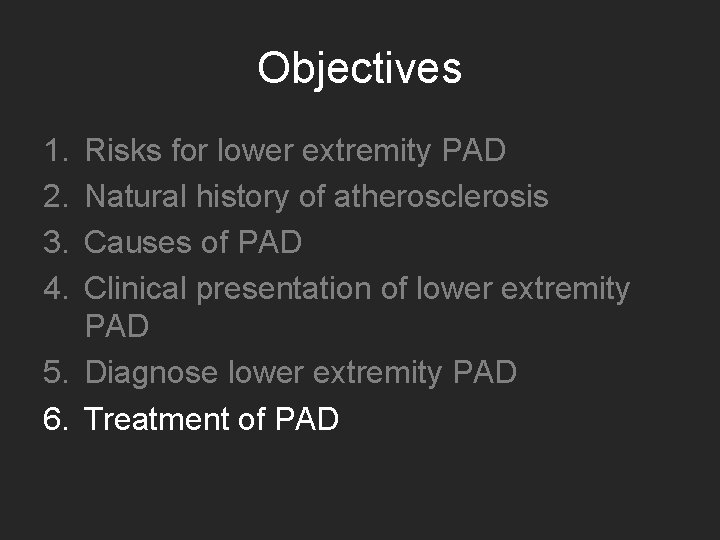 Objectives

1. Risks for lower extremity PAD
2. Natural history of atherosclerosis
3. Causes of PAD
4. Clinical presentation of lower extremity PAD
5. Diagnose lower extremity PAD
6. Treatment of PAD